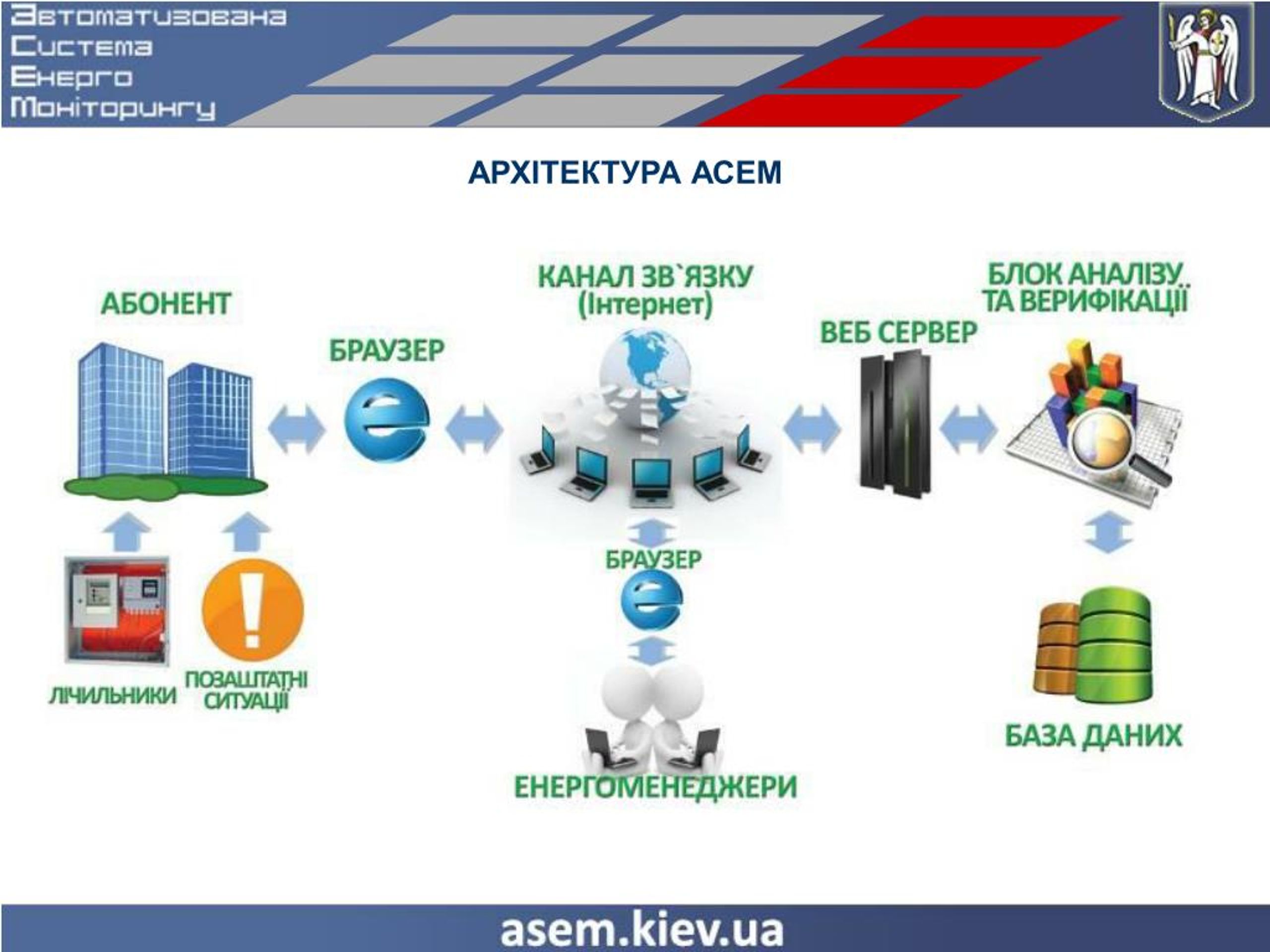 Автоматизована
Система
Енерго
Моніторингу

АРХІТЕКТУРА АСЕМ

АБОНЕНТ

БРАУЗЕР

КАНАЛ ЗВ`ЯЗКУ
(Інтернет)

ВЕБ СЕРВЕР

БЛОК АНАЛІЗУ
ТА ВЕРИФІКАЦІЇ

ЛІЧИЛЬНИКИ

ПОЗАШТАТНІ
СИТУАЦІЇ

БРАУЗЕР

ЕНЕРГОМЕНЕДЖЕРИ

БАЗА ДАНИХ

asem.kiev.ua